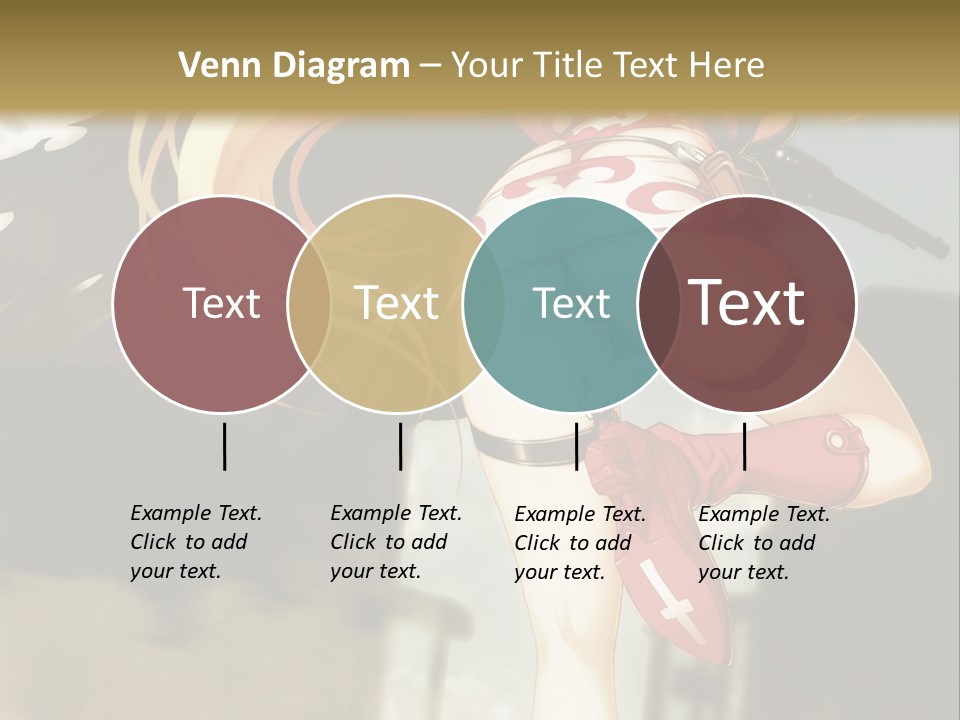 Venn Diagram – Your Title Text Here

Text

Text

Text

Text

Example Text. Click to add your text.

Example Text. Click to add your text.

Example Text. Click to add your text.

Example Text. Click to add your text.